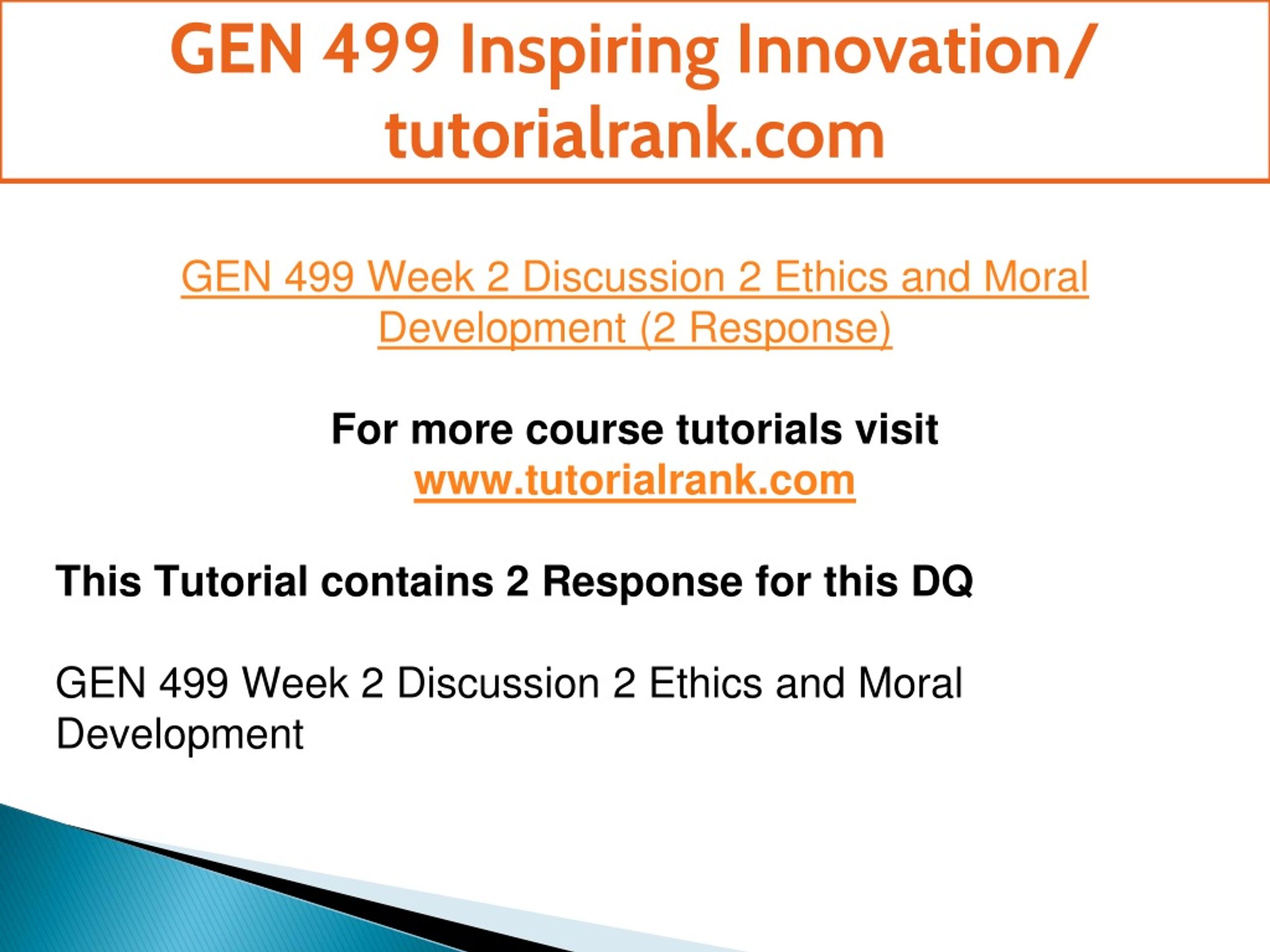 GEN 499 Inspiring Innovation/ tutorialrank.com

GEN 499 Week 2 Discussion 2 Ethics and Moral Development (2 Response)

For more course tutorials visit
www.tutorialrank.com

This Tutorial contains 2 Response for this DQ

GEN 499 Week 2 Discussion 2 Ethics and Moral Development